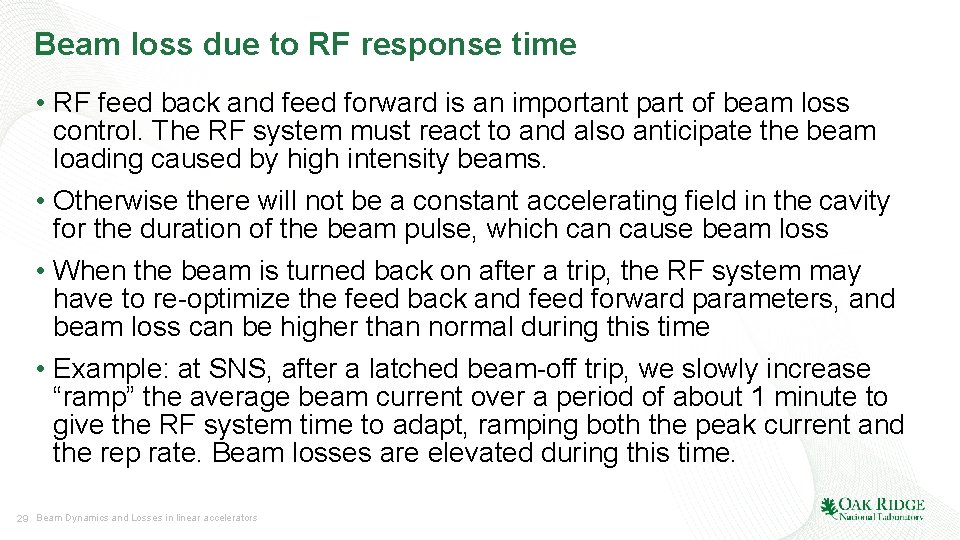 Beam loss due to RF response time

• RF feed back and feed forward is an important part of beam loss control. The RF system must react to and also anticipate the beam loading caused by high intensity beams.

• Otherwise there will not be a constant accelerating field in the cavity for the duration of the beam pulse, which can cause beam loss

• When the beam is turned back on after a trip, the RF system may have to re-optimize the feed back and feed forward parameters, and beam loss can be higher than normal during this time

• Example: at SNS, after a latched beam-off trip, we slowly increase “ramp” the average beam current over a period of about 1 minute to give the RF system time to adapt, ramping both the peak current and the rep rate. Beam losses are elevated during this time.

29 Beam Dynamics and Losses in linear accelerators

OAK RIDGE National Laboratory